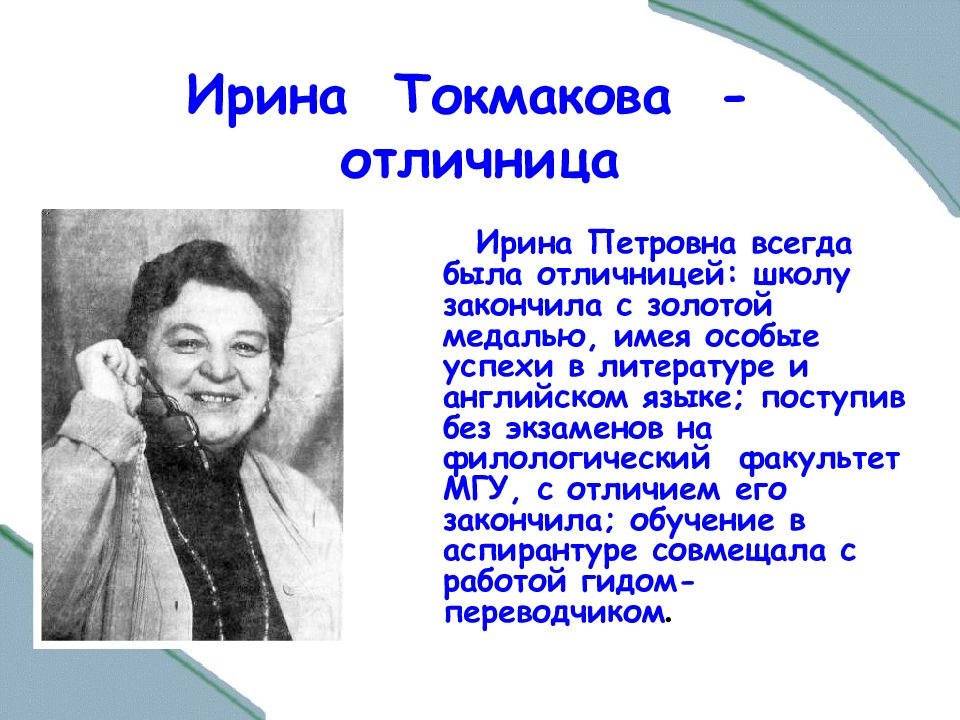 Ирина Токмакова - отличница

Ирина Петровна всегда была отличницей: школу закончила с золотой медалью, имея особые успехи в литературе и английском языке; поступив без экзаменов на филологический факультет МГУ, с отличием его закончила; обучение в аспирантуре совмещала с работой гидом-переводчиком.